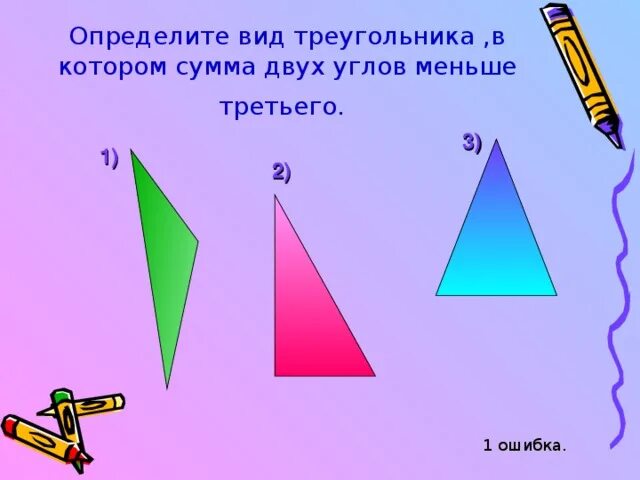 Определите вид треугольника ,в котором сумма двух углов меньше третьего.

1)

2)

3)

1 ошибка.